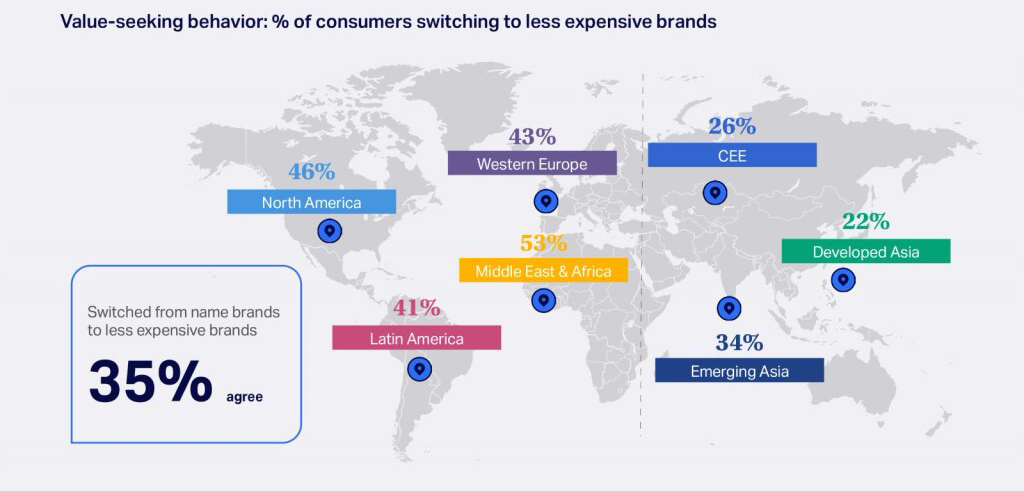 Value-seeking behavior: % of consumers switching to less expensive brands

46%
North America

43%
Western Europe

26%
CEE

53%
Middle East & Africa

22%
Developed Asia

41%
Latin America

34%
Emerging Asia

Switched from name brands to less expensive brands

35% agree